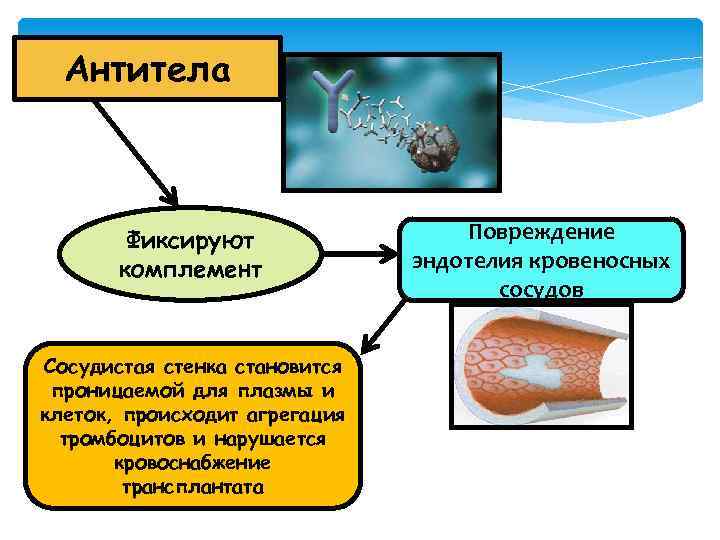 Антитела

Фиксируют комплемент

Повреждение эндотелия кровеносных сосудов

Сосудистая стенка становится проницаемой для плазмы и клеток, происходит агрегация тромбоцитов и нарушается кровоснабжение трансплантата